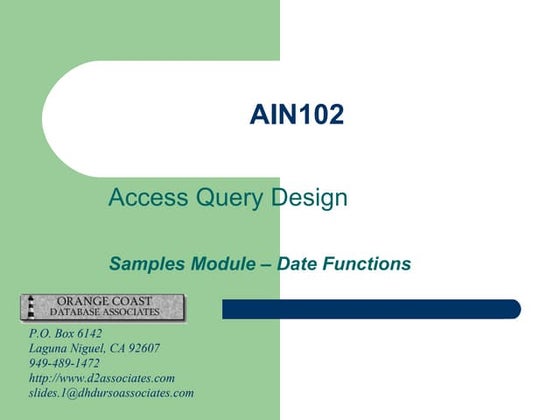 AIN102

Access Query Design

Samples Module – Date Functions

ORANGE COAST
DATABASE ASSOCIATES

P.O. Box 6142
Laguna Niguel, CA 92607
949-489-1472
http://www.d2associates.com
slides.1@dhdursoassociates.com